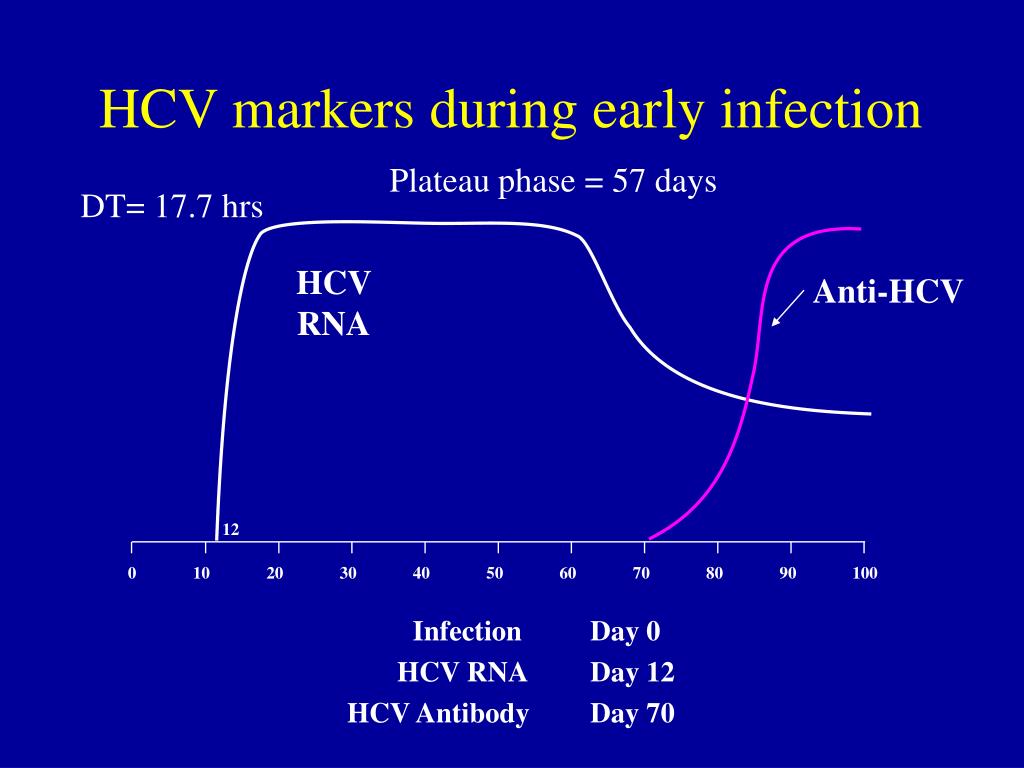 HCV markers during early infection

Plateau phase = 57 days

DT= 17.7 hrs

HCV
RNA

Anti-HCV

12

0
10
20
30
40
50
60
70
80
90
100

Infection Day 0
HCV RNA Day 12
HCV Antibody Day 70